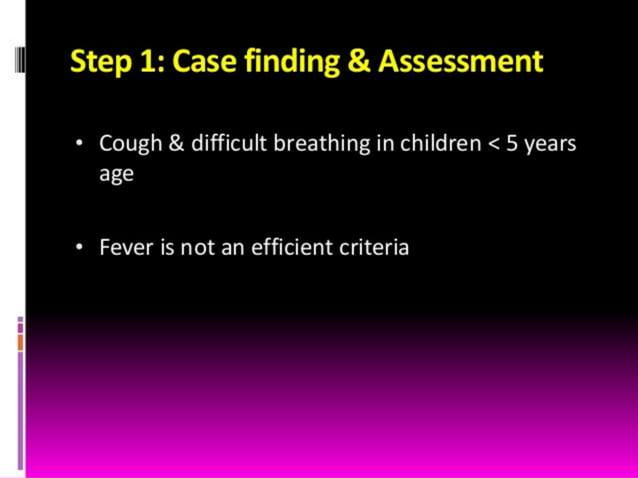 Step 1: Case finding & Assessment

• Cough & difficult breathing in children < 5 years age

• Fever is not an efficient criteria